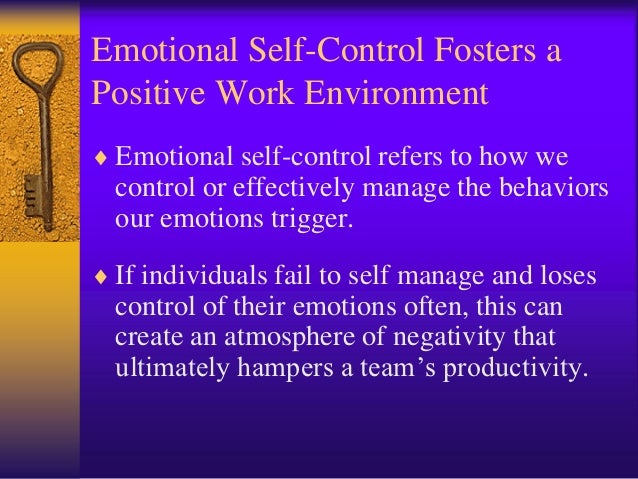 Emotional Self-Control Fosters a Positive Work Environment

♦ Emotional self-control refers to how we control or effectively manage the behaviors our emotions trigger.

♦ If individuals fail to self manage and loses control of their emotions often, this can create an atmosphere of negativity that ultimately hampers a team’s productivity.